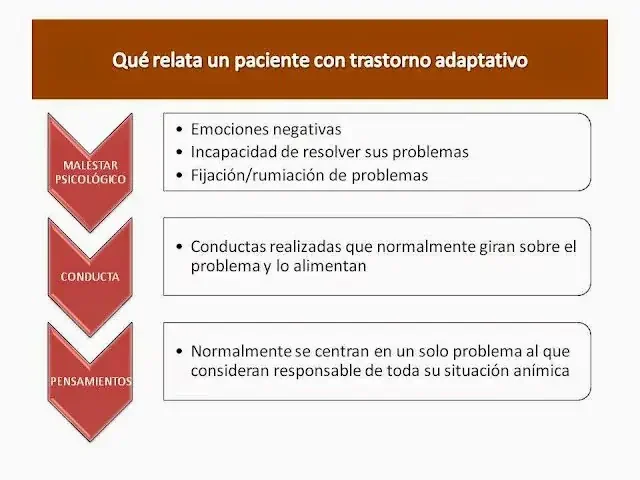 Qué relata un paciente con trastorno adaptativo

MALESTAR PSICOLÓGICO

• Emociones negativas
• Incapacidad de resolver sus problemas
• Fijación/rumiación de problemas

CONDUCTA

• Conductas realizadas que normalmente giran sobre el problema y lo alimentan

PENSAMIENTOS

• Normalmente se centran en un solo problema al que consideran responsable de toda su situación anímica